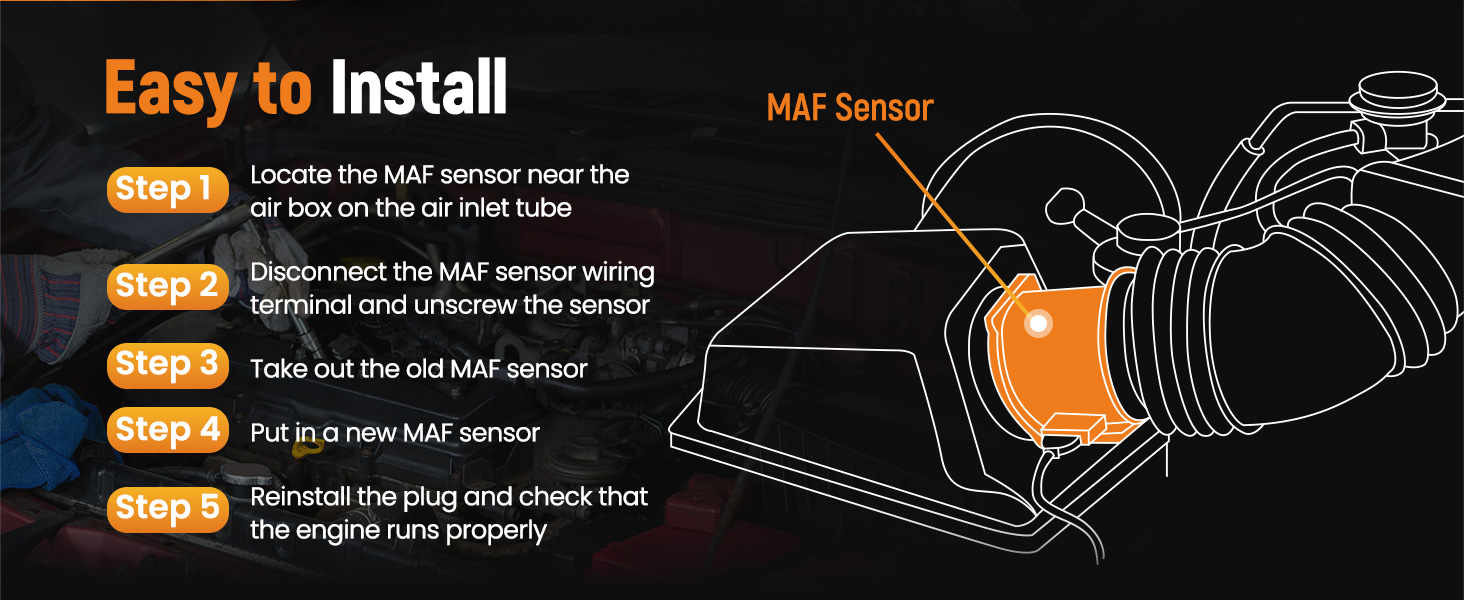 Easy to Install

Step 1 Locate the MAF sensor near the air box on the air inlet tube

Step 2 Disconnect the MAF sensor wiring terminal and unscrew the sensor

Step 3 Take out the old MAF sensor

Step 4 Put in a new MAF sensor

Step 5 Reinstall the plug and check that the engine runs properly

MAF Sensor